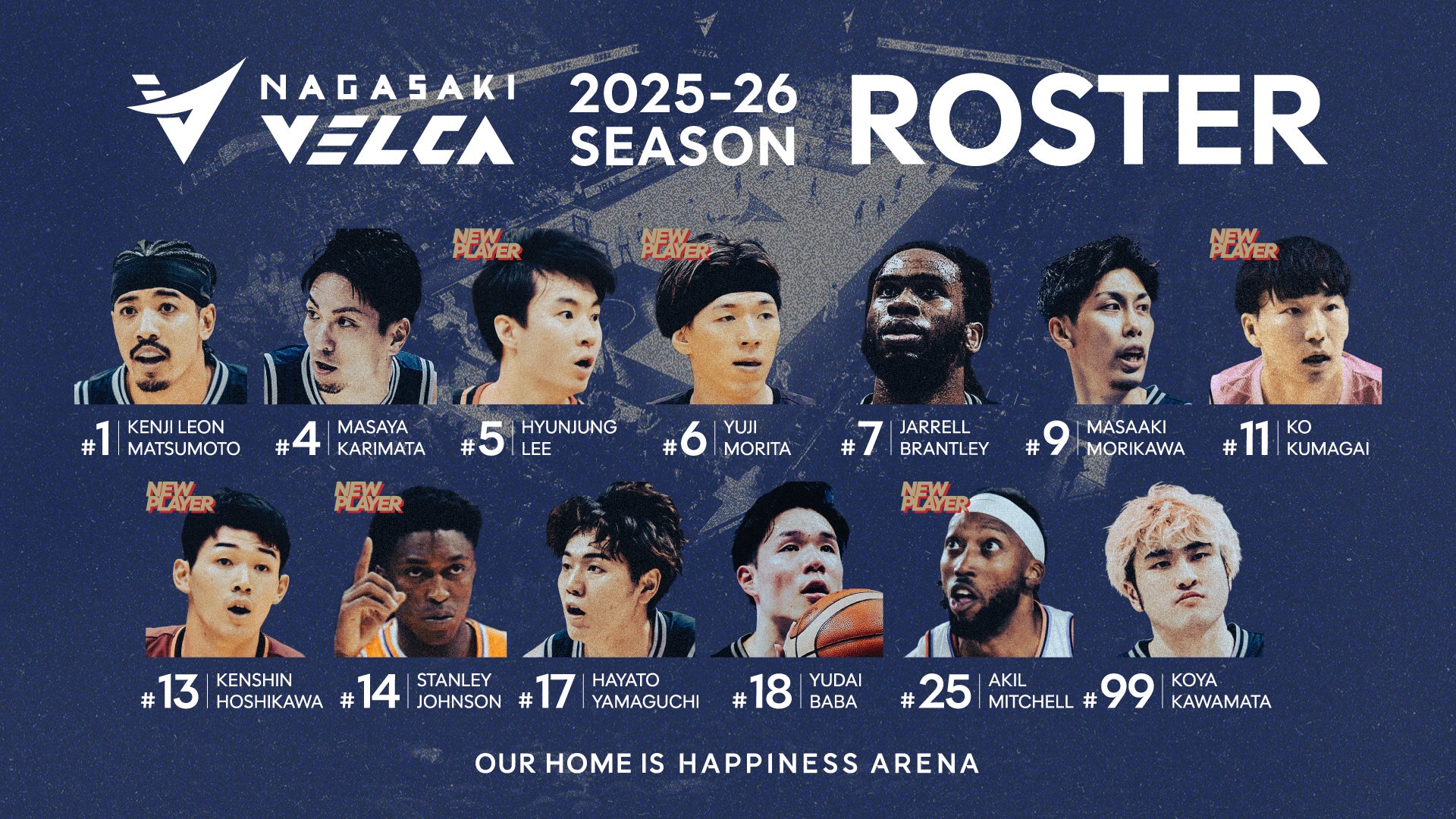 NAGASAKI VELCA 2025-26 SEASON ROSTER

#1 KENJI LEON MATSUMOTO

#4 MASAYA KARIMATA

NEW PLAYER
#5 HYUNJUNG LEE

NEW PLAYER
#6 YUJI MORITA

#7 JARRELL BRANTLEY

#9 MASAAKI MORIKAWA

NEW PLAYER
#11 KO KUMAGAI

NEW PLAYER
#13 KENSHIN HOSHIKAWA

NEW PLAYER
#14 STANLEY JOHNSON

#17 HAYATO YAMAGUCHI

#18 YUDAI BABA

NEW PLAYER
#25 AKIL MITCHELL

#99 KOYA KAWAMATA

OUR HOME IS HAPPINESS ARENA